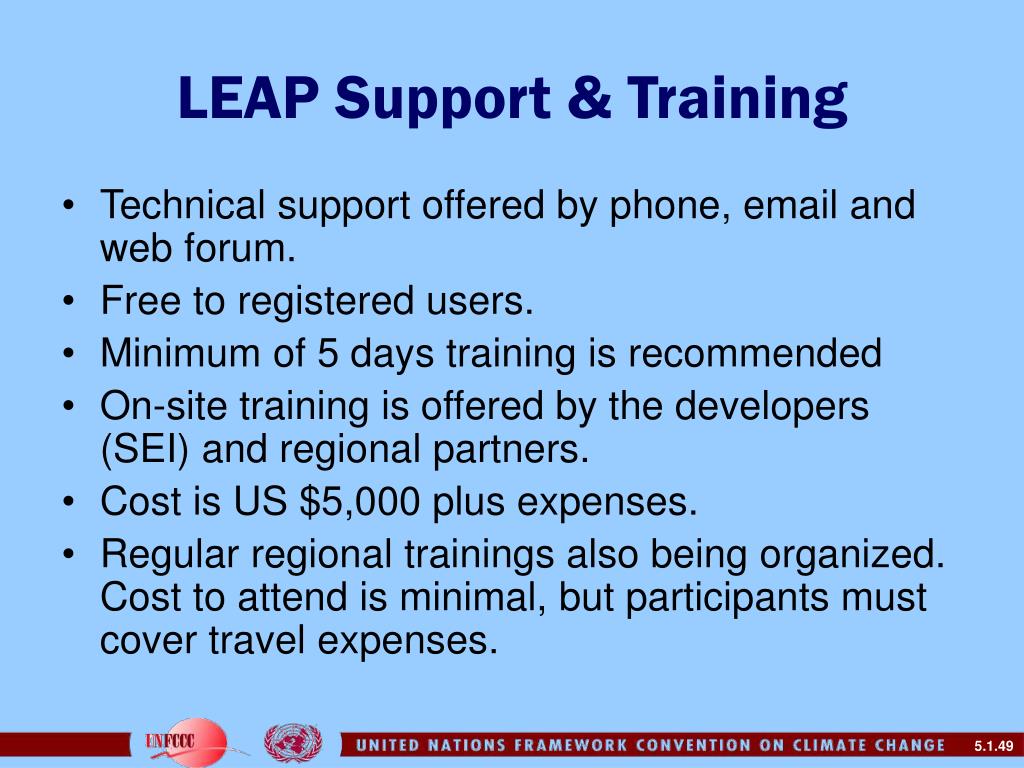 LEAP Support & Training

• Technical support offered by phone, email and web forum.
• Free to registered users.
• Minimum of 5 days training is recommended
• On-site training is offered by the developers (SEI) and regional partners.
• Cost is US \$5,000 plus expenses.
• Regular regional trainings also being organized. Cost to attend is minimal, but participants must cover travel expenses.

UNFCCC

UNITED NATIONS FRAMEWORK CONVENTION ON CLIMATE CHANGE

5.1.49